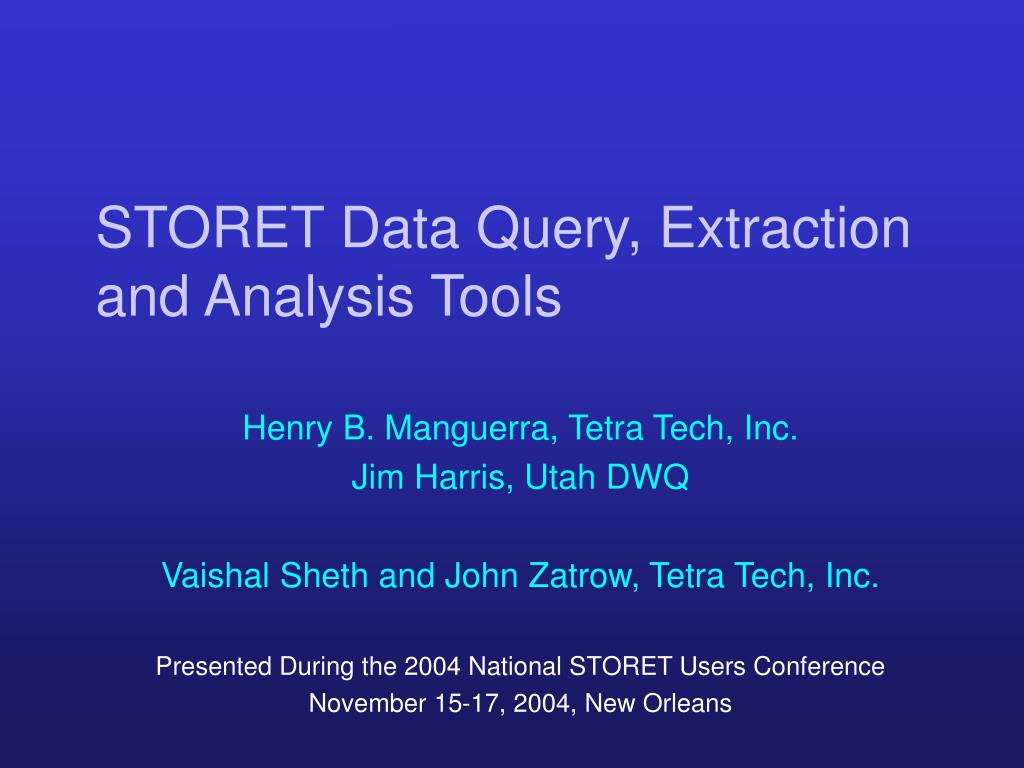 STORET Data Query, Extraction and Analysis Tools

Henry B. Manguerra, Tetra Tech, Inc.
Jim Harris, Utah DWQ

Vaishal Sheth and John Zatrow, Tetra Tech, Inc.

Presented During the 2004 National STORET Users Conference
November 15-17, 2004, New Orleans